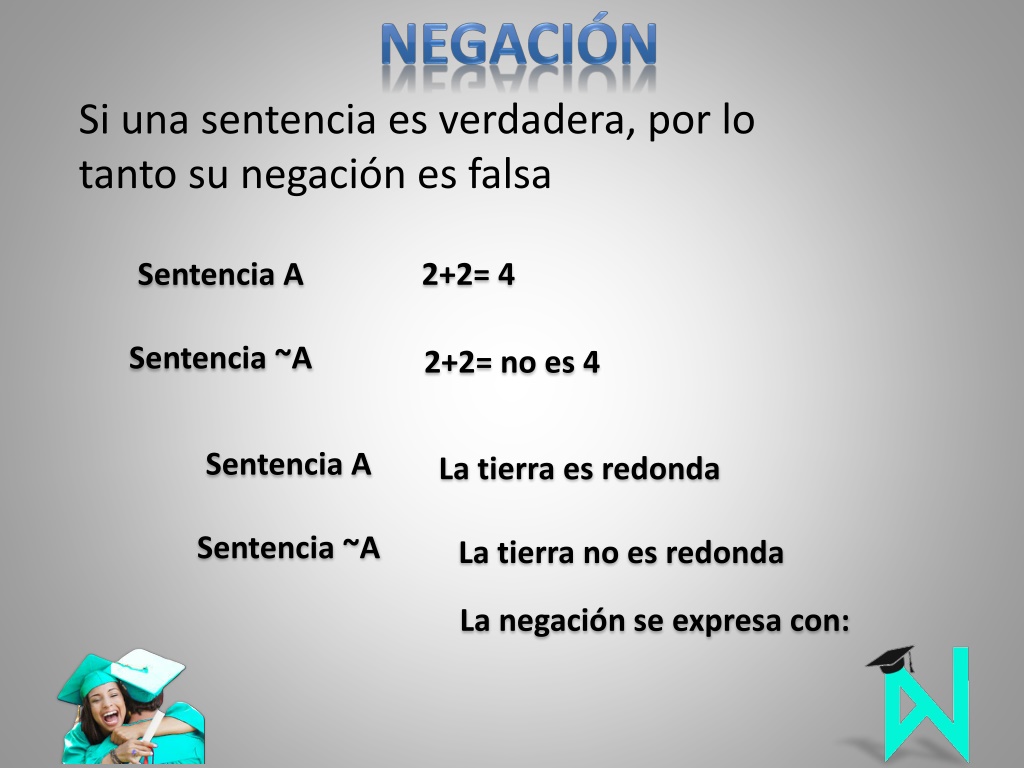 NEGACIÓN

Si una sentencia es verdadera, por lo tanto su negación es falsa

Sentencia A 2+2= 4

Sentencia ~A 2+2= no es 4

Sentencia A La tierra es redonda

Sentencia ~A La tierra no es redonda

La negación se expresa con: